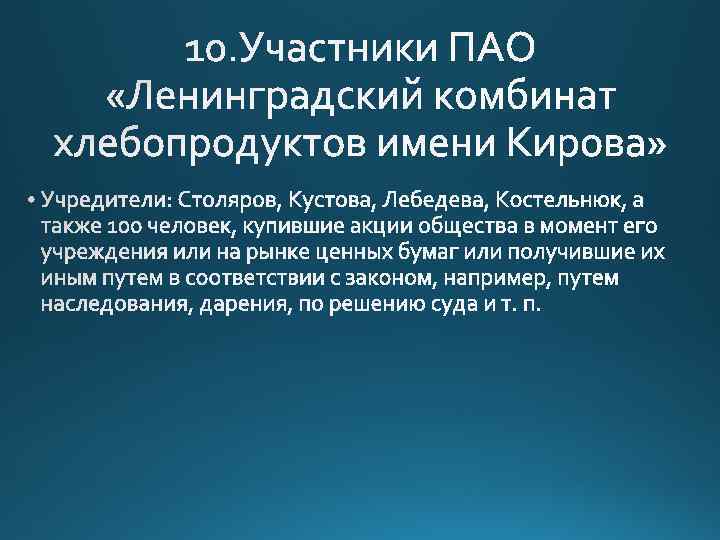 10.Участники ПАО «Ленинградский комбинат хлебопродуктов имени Кирова»

• Учредители: Столяров, Кустова, Лебедева, Костельнюк, а также 100 человек, купившие акции общества в момент его учреждения или на рынке ценных бумаг или получившие их иным путем в соответствии с законом, например, путем наследования, дарения, по решению суда и т. п.